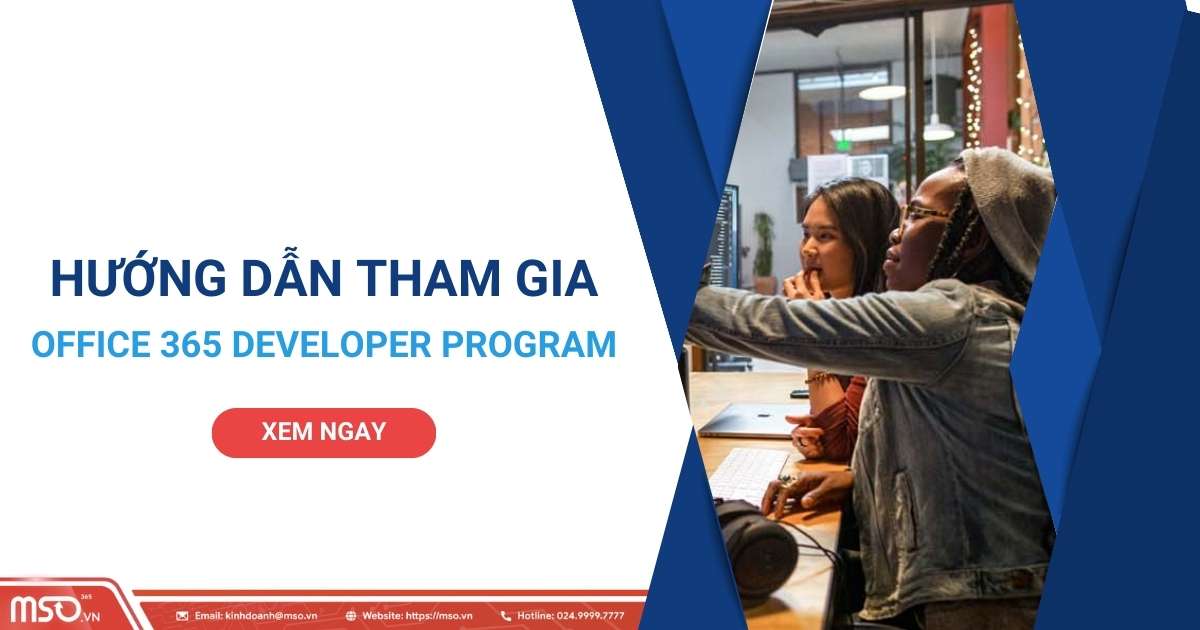 HƯỚNG DẪN THAM GIA

OFFICE 365 DEVELOPER PROGRAM

XEM NGAY

MSO 365 .VN

Email: kinhdoanh@mso.vn

Website: https://mso.vn

Hotline: 024.9999.7777